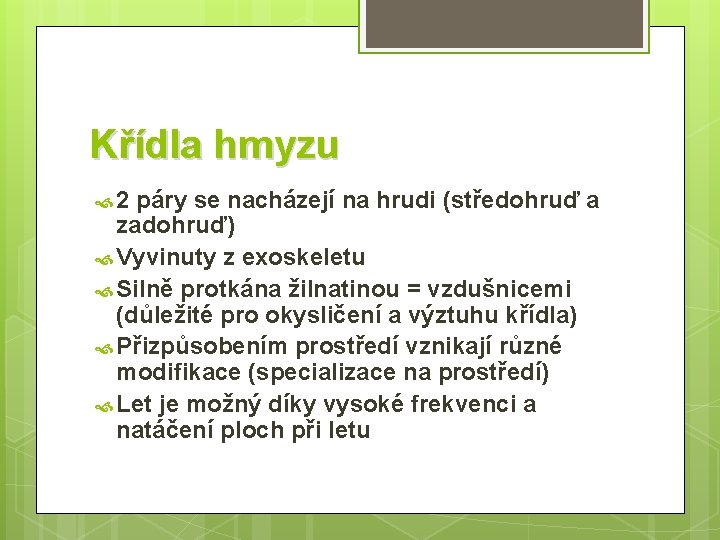 Křídla hmyzu

2 páry se nacházejí na hrudi (středohruď a zadohruď)

Vyvinuty z exoskeletu

Silně protkána žilnatinou = vzdušnicemi (důležité pro okysličení a výztuhu křídla)

Přizpůsobením prostředí vznikají různé modifikace (specializace na prostředí)

Let je možný díky vysoké frekvenci a natáčení ploch při letu